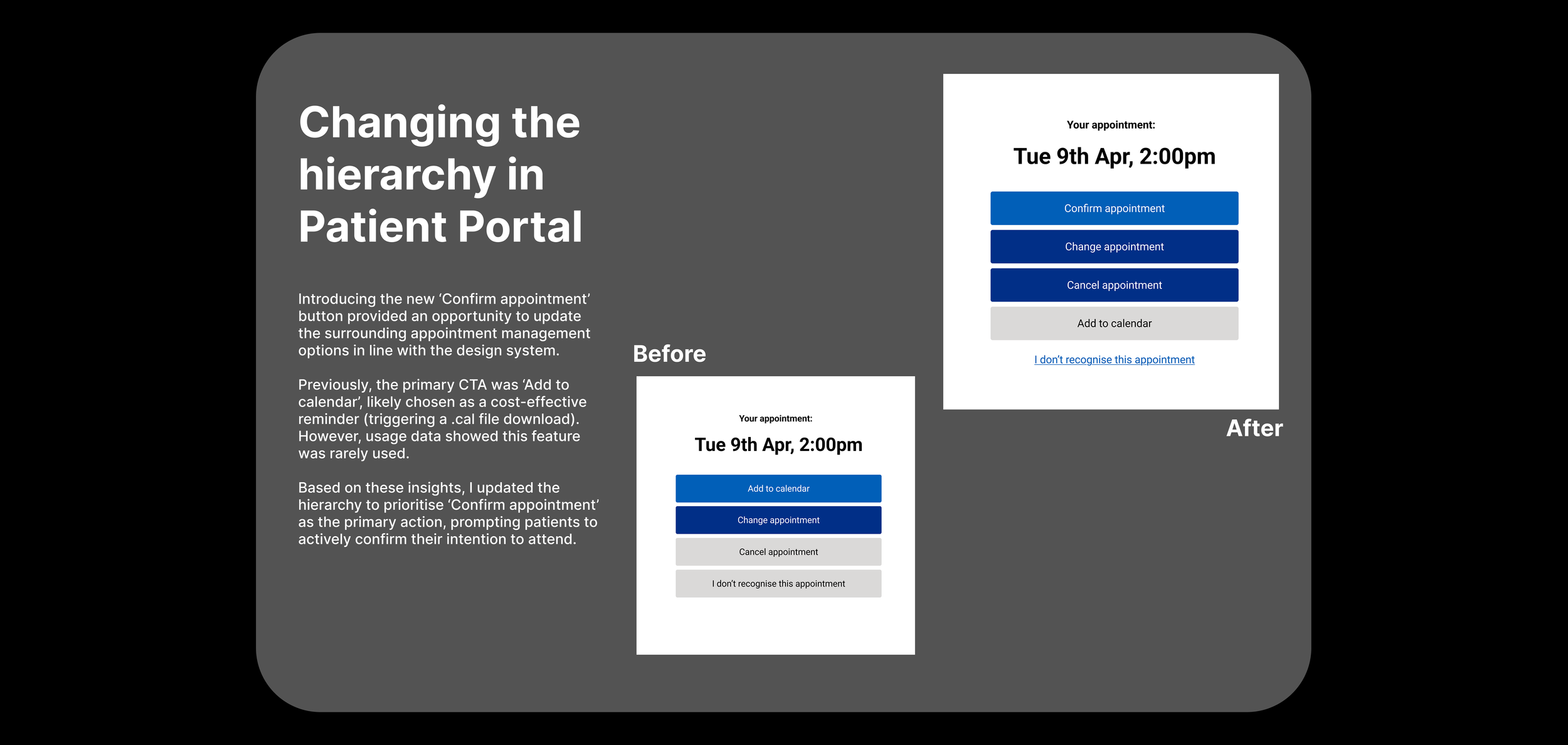 Changing the hierarchy in Patient Portal

Introducing the new ‘Confirm appointment’ button provided an opportunity to update the surrounding appointment management options in line with the design system.

Previously, the primary CTA was ‘Add to calendar’, likely chosen as a cost-effective reminder (triggering a .cal file download). However, usage data showed this feature was rarely used.

Based on these insights, I updated the hierarchy to prioritise ‘Confirm appointment’ as the primary action, prompting patients to actively confirm their intention to attend.

Before

Your appointment:

Tue 9th Apr, 2:00pm

Add to calendar

Change appointment

Cancel appointment

I don’t recognise this appointment

Your appointment:

Tue 9th Apr, 2:00pm

Confirm appointment

Change appointment

Cancel appointment

Add to calendar

I don’t recognise this appointment

After